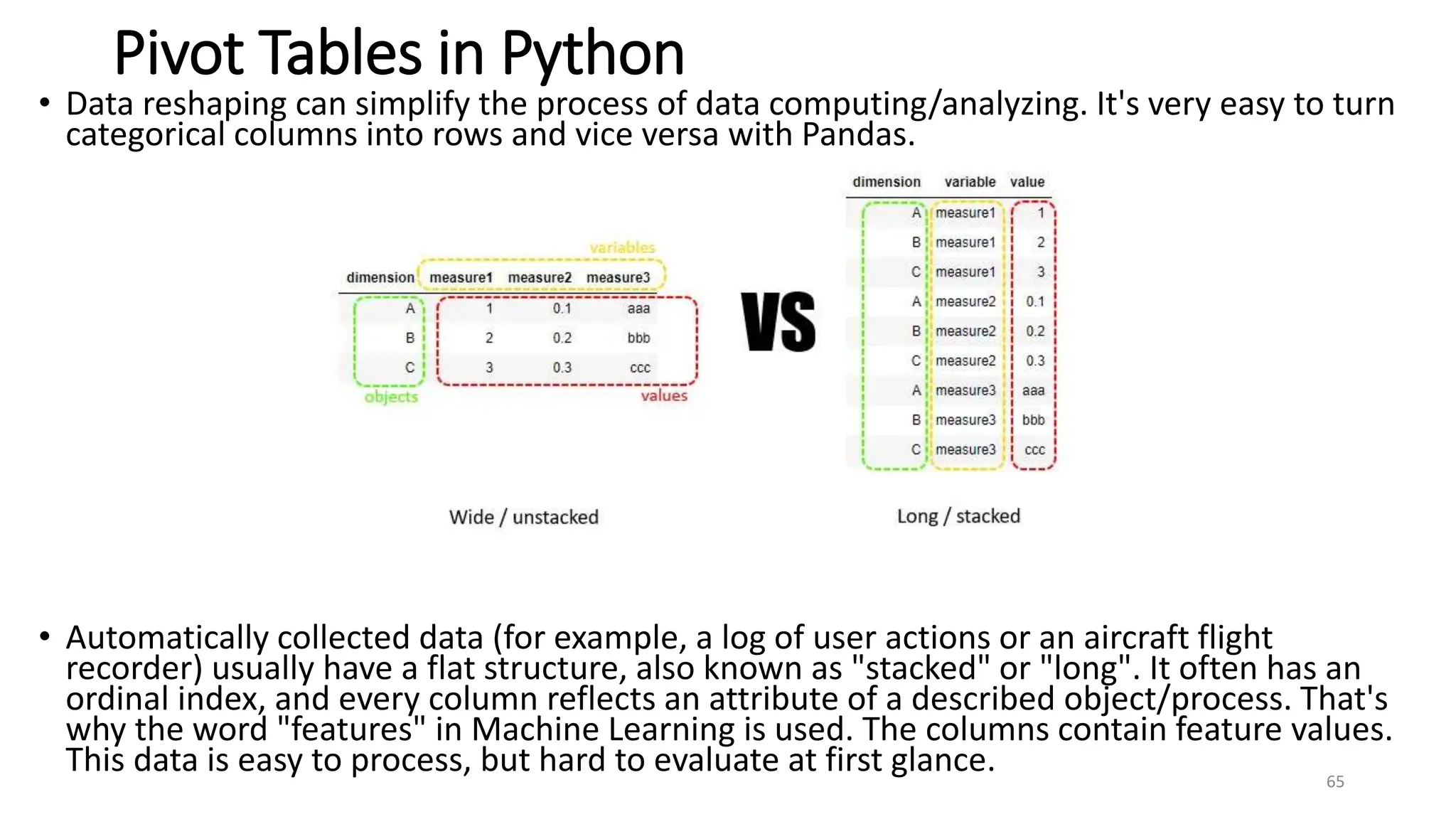 Pivot Tables in Python

• Data reshaping can simplify the process of data computing/analyzing. It's very easy to turn categorical columns into rows and vice versa with Pandas.

variables

| dimension | measure1 | measure2 | measure3 |
|---|---|---|---|
| A | 1 | 0.1 | aaa |
| B | 2 | 0.2 | bbb |
| C | 3 | 0.3 | ccc |

objects

values

Wide / unstacked

VS

| dimension | variable | value |
|---|---|---|
| A | measure1 | 1 |
| B | measure1 | 2 |
| C | measure1 | 3 |
| A | measure2 | 0.1 |
| B | measure2 | 0.2 |
| C | measure2 | 0.3 |
| A | measure3 | aaa |
| B | measure3 | bbb |
| C | measure3 | ccc |

Long / stacked

• Automatically collected data (for example, a log of user actions or an aircraft flight recorder) usually have a flat structure, also known as "stacked" or "long". It often has an ordinal index, and every column reflects an attribute of a described object/process. That's why the word "features" in Machine Learning is used. The columns contain feature values. This data is easy to process, but hard to evaluate at first glance.

65